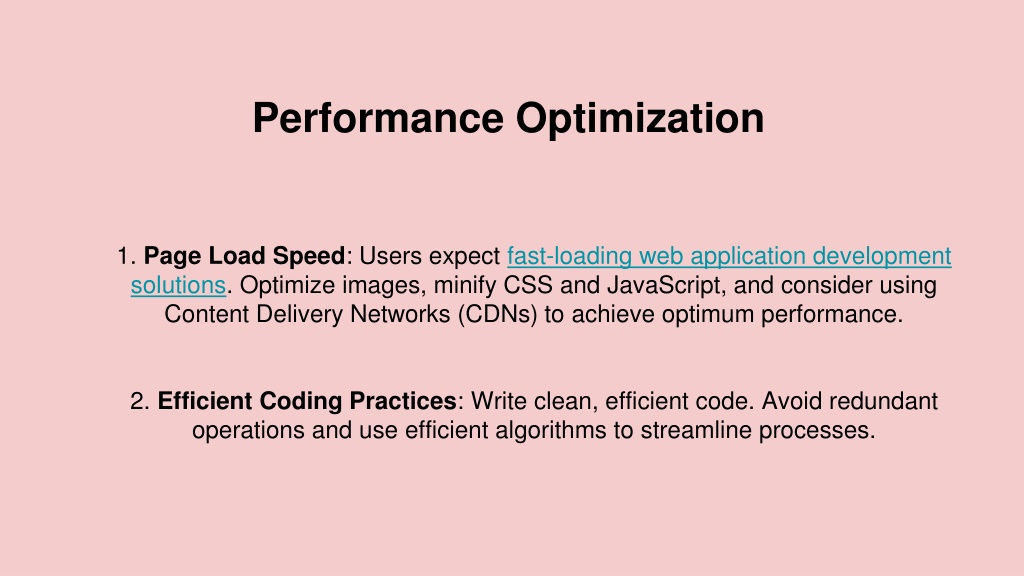 Performance Optimization

1. Page Load Speed: Users expect fast-loading web application development solutions. Optimize images, minify CSS and JavaScript, and consider using Content Delivery Networks (CDNs) to achieve optimum performance.

2. Efficient Coding Practices: Write clean, efficient code. Avoid redundant operations and use efficient algorithms to streamline processes.